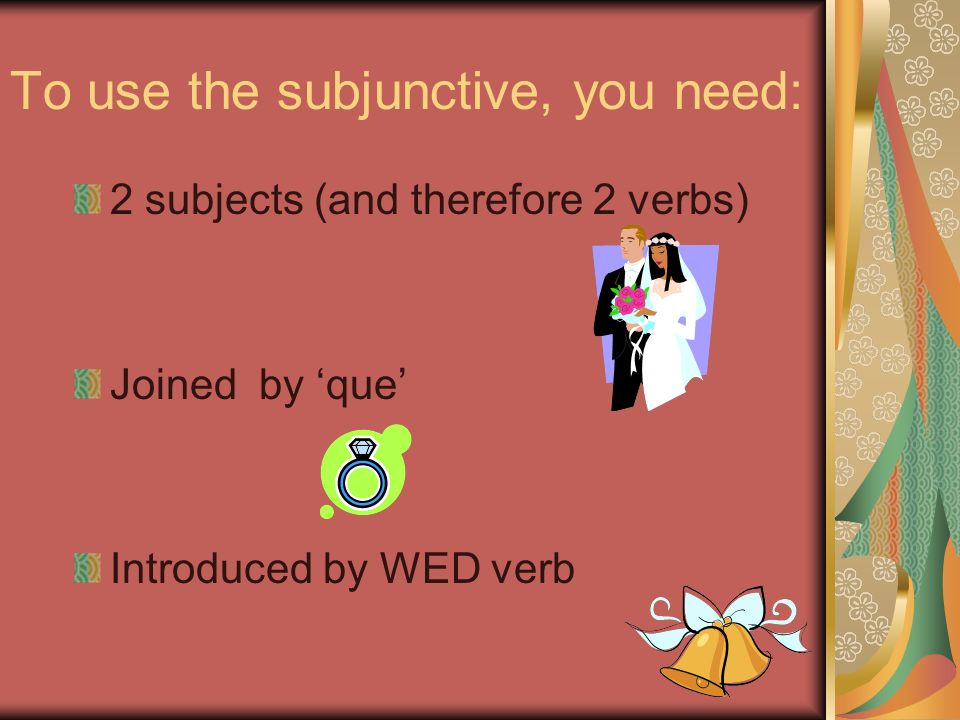 To use the subjunctive, you need:

2 subjects (and therefore 2 verbs)

Joined by ‘que’

Introduced by WED verb